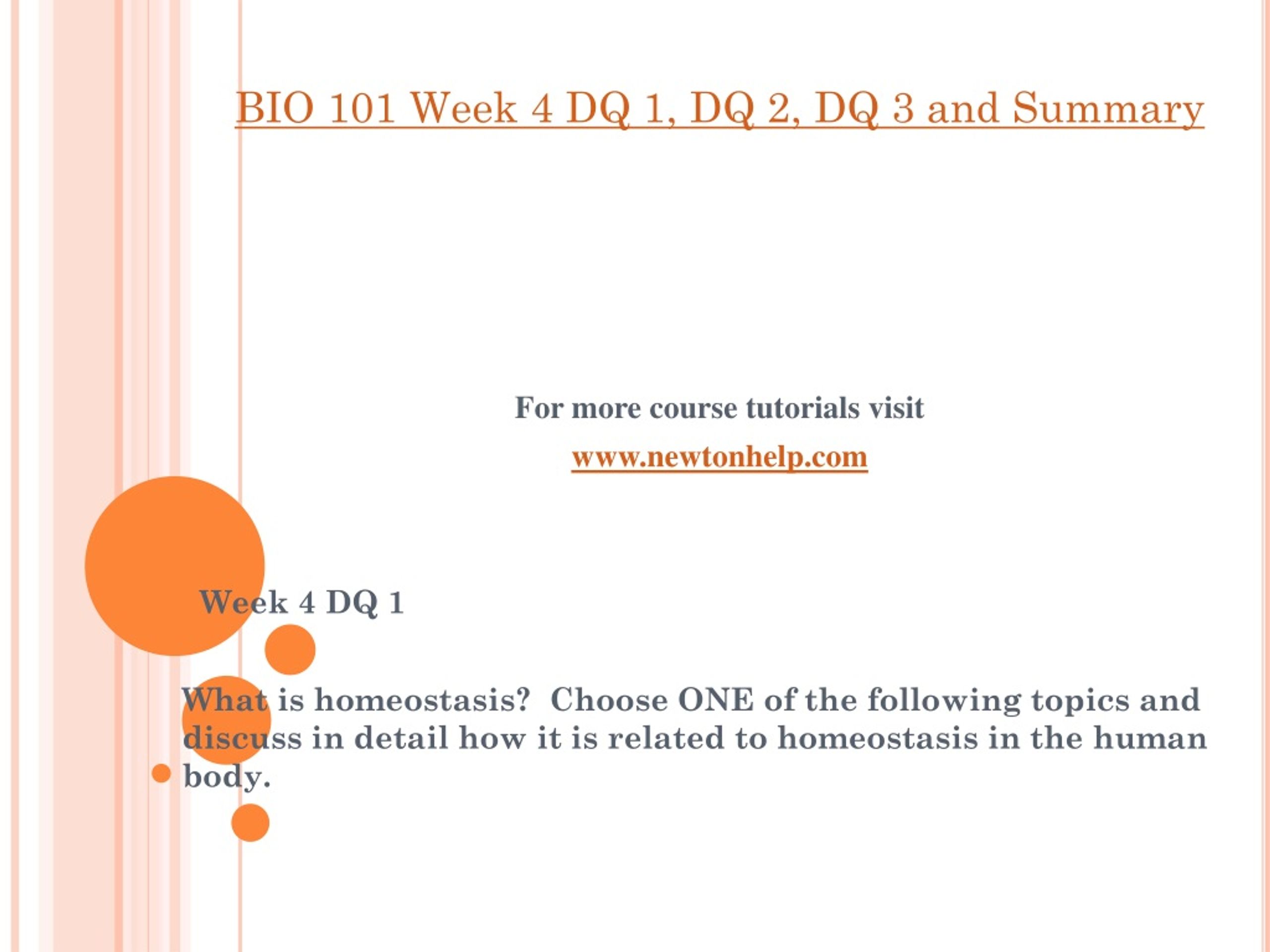 BIO 101 Week 4 DQ 1, DQ 2, DQ 3 and Summary

For more course tutorials visit

www.newtonhelp.com

Week 4 DQ 1

What is homeostasis?  Choose ONE of the following topics and discuss in detail how it is related to homeostasis in the human body.